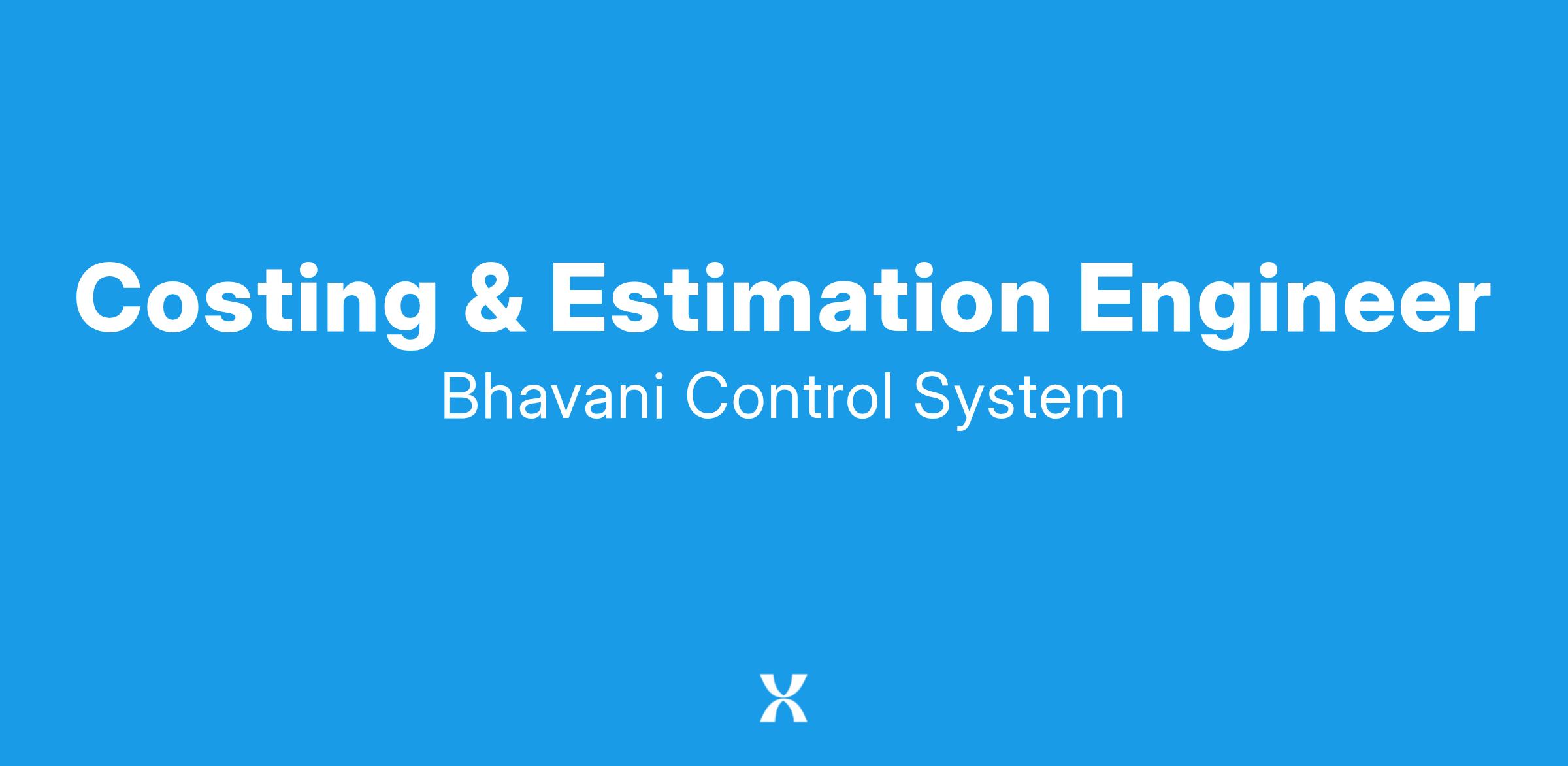 Costing & Estimation Engineer
Bhavani Control System